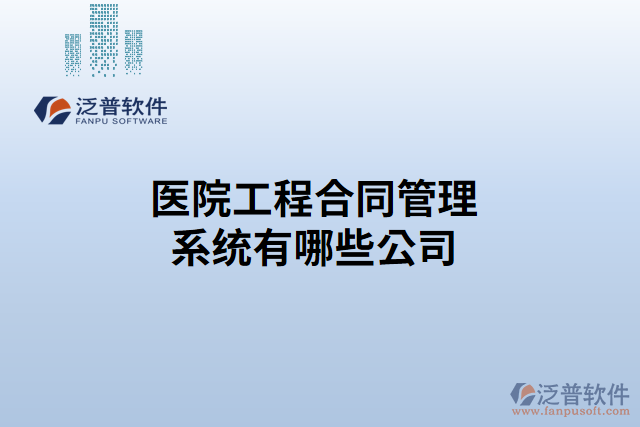 泛普软件
FANPU SOFTWARE

医院工程合同管理系统有哪些公司

泛普软件
www.fanpusoft.com